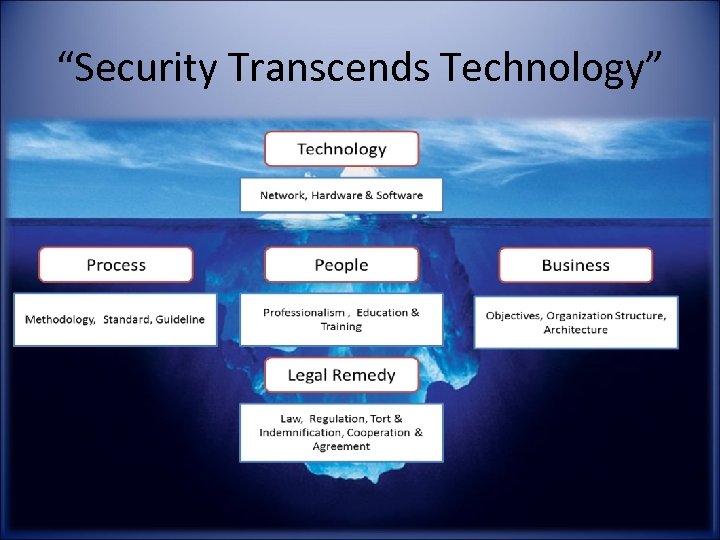 “Security Transcends Technology”

Technology

Network, Hardware & Software

Process

Methodology, Standard, Guideline

People

Professionalism , Education & Training

Business

Objectives, Organization Structure, Architecture

Legal Remedy

Law, Regulation, Tort & Indemnification, Cooperation & Agreement